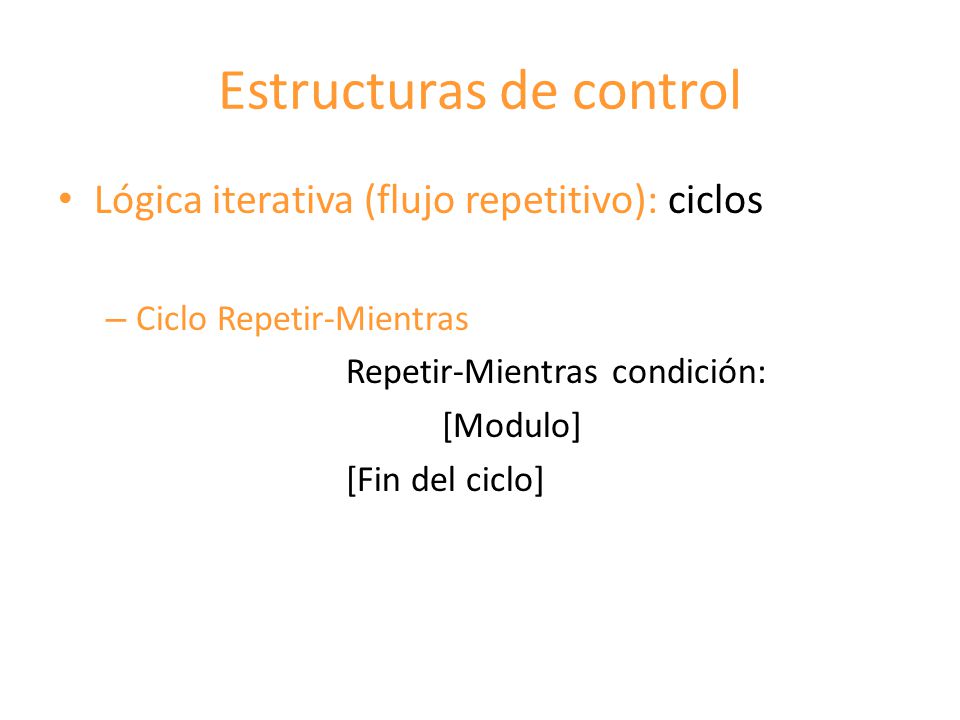 Estructuras de control

• Lógica iterativa (flujo repetitivo): ciclos

– Ciclo Repetir-Mientras

Repetir-Mientras condición:

[Modulo]

[Fin del ciclo]